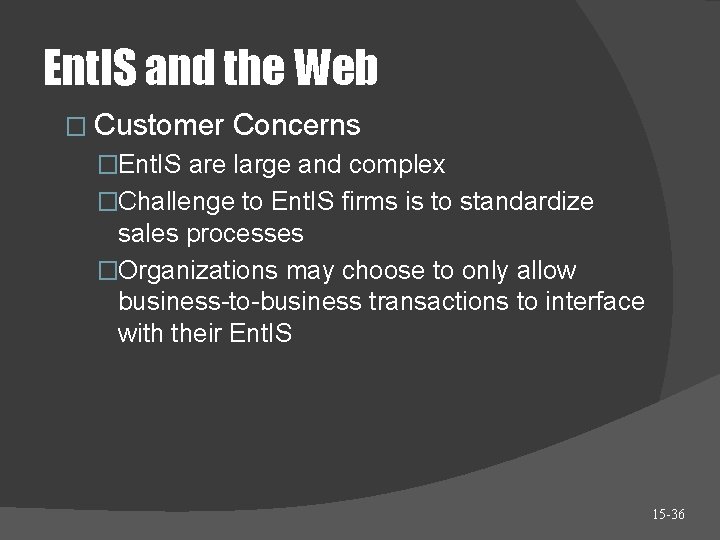 EntIS and the Web

□ Customer Concerns

□EntIS are large and complex

□Challenge to EntIS firms is to standardize sales processes

□Organizations may choose to only allow business-to-business transactions to interface with their EntIS

15-36